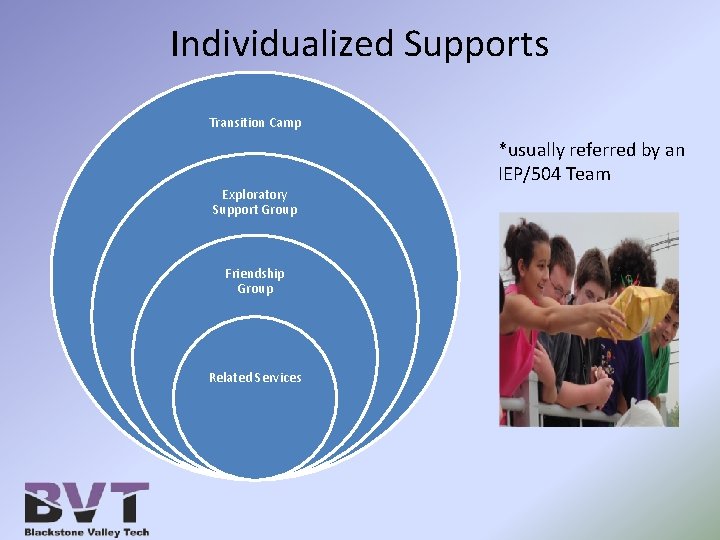 Individualized Supports

Transition Camp

Exploratory Support Group

Friendship Group

Related Services

*usually referred by an IEP/504 Team

BVT
Blackstone Valley Tech